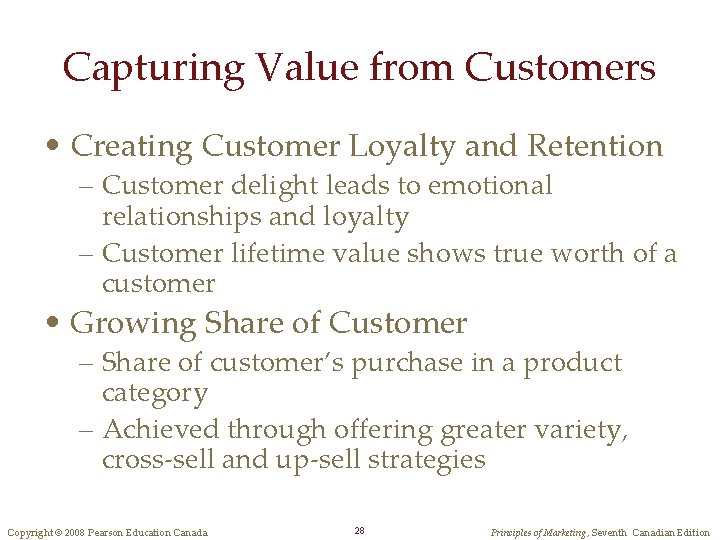 Capturing Value from Customers

• Creating Customer Loyalty and Retention
– Customer delight leads to emotional relationships and loyalty
– Customer lifetime value shows true worth of a customer

• Growing Share of Customer
– Share of customer's purchase in a product category
– Achieved through offering greater variety, cross-sell and up-sell strategies

Copyright © 2008 Pearson Education Canada

28

Principles of Marketing, Seventh Canadian Edition